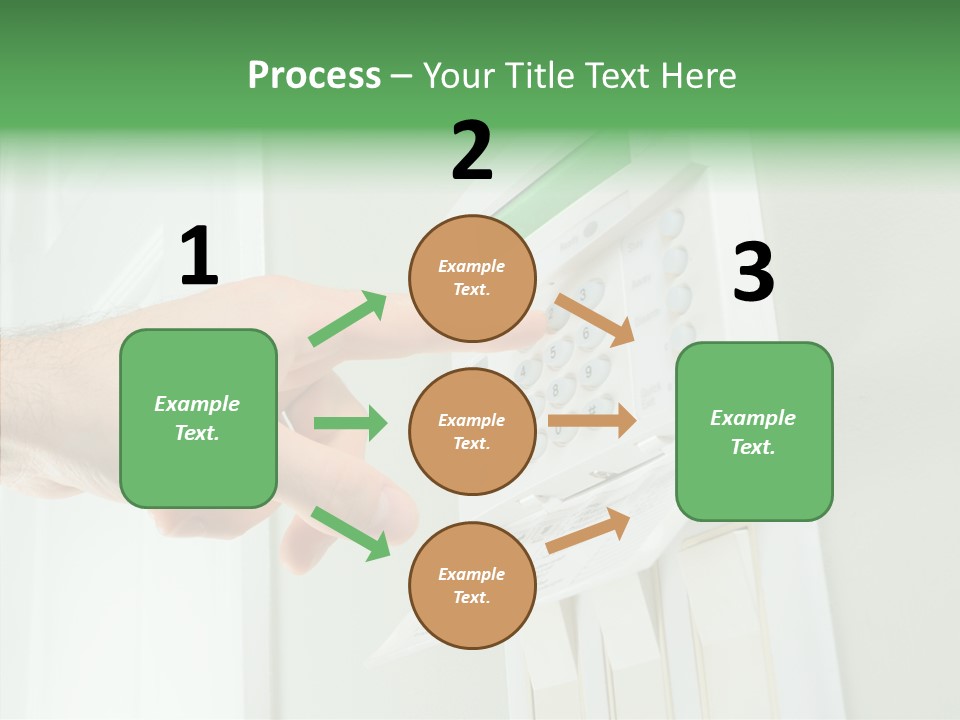 Process – Your Title Text Here

1

Example Text.

2

Example Text.

Example Text.

Example Text.

3

Example Text.